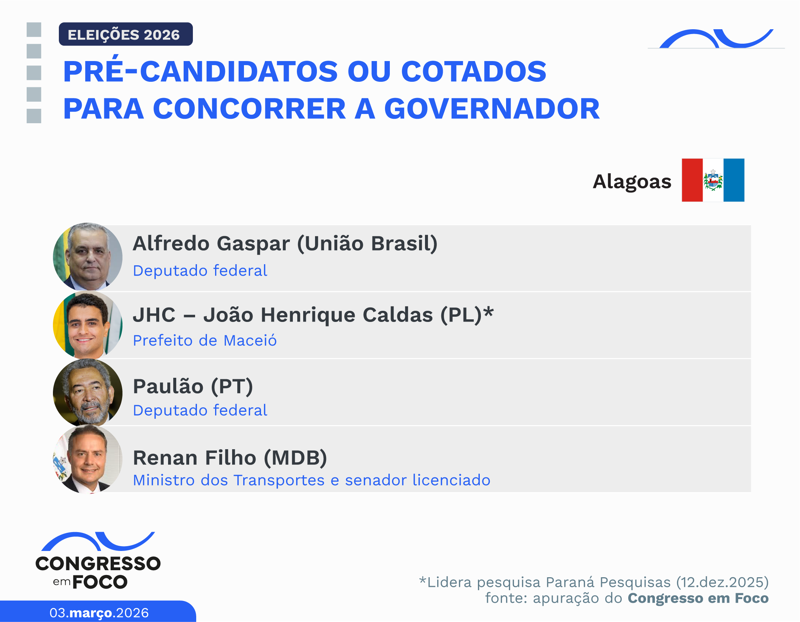 ELEIÇÕES 2026

PRÉ-CANDIDATOS OU COTADOS PARA CONCORRER A GOVERNADOR

Alagoas

Alfredo Gaspar (União Brasil)
Deputado federal

JHC – João Henrique Caldas (PL)*
Prefeito de Maceió

Paulão (PT)
Deputado federal

Renan Filho (MDB)
Ministro dos Transportes e senador licenciado

CONGRESSO em FOCO

03.março.2026

*Lidera pesquisa Paraná Pesquisas (12.dez.2025)
fonte: apuração do Congresso em Foco